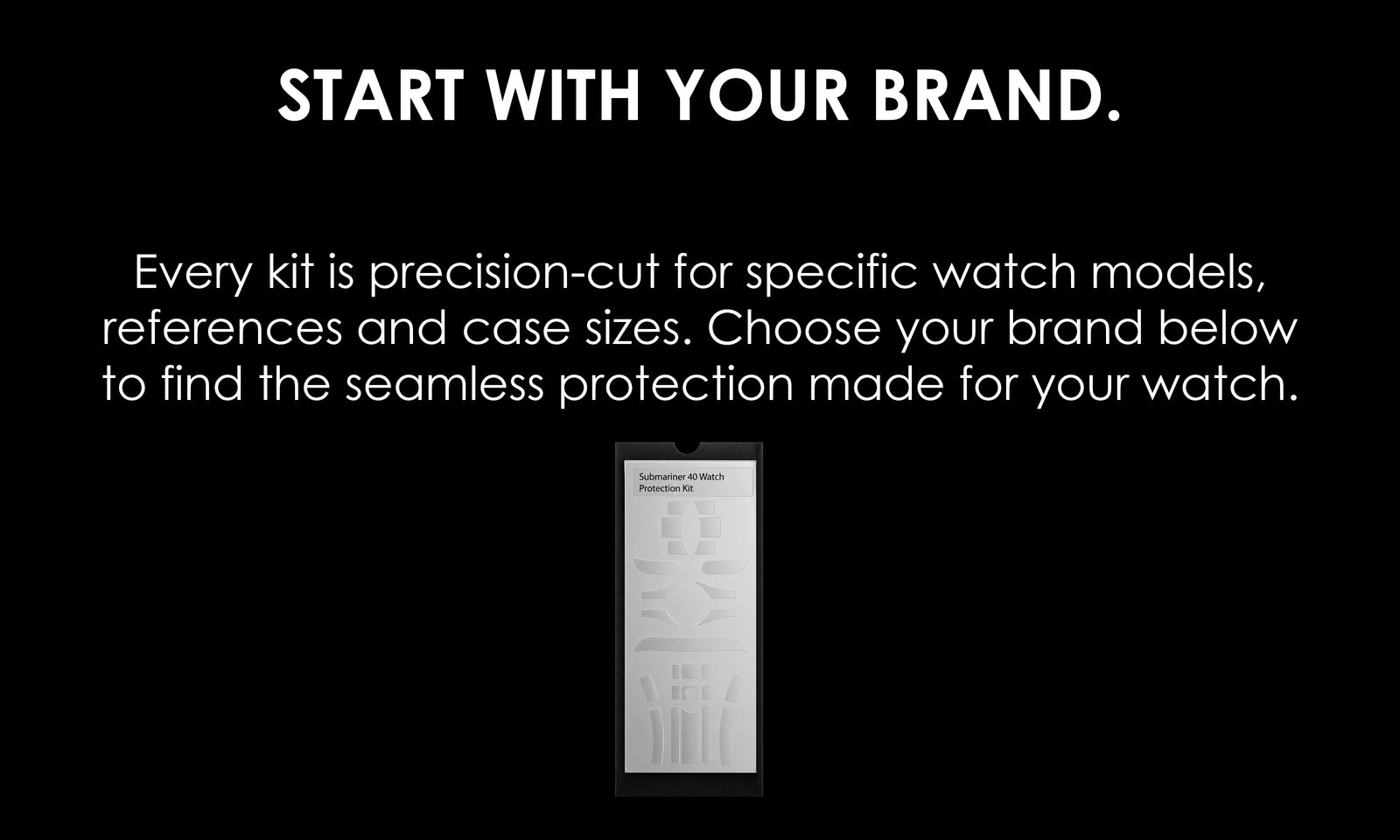 START WITH YOUR BRAND.

Every kit is precision-cut for specific watch models, references and case sizes. Choose your brand below to find the seamless protection made for your watch.

Submariner 40 Watch
Protection Kit